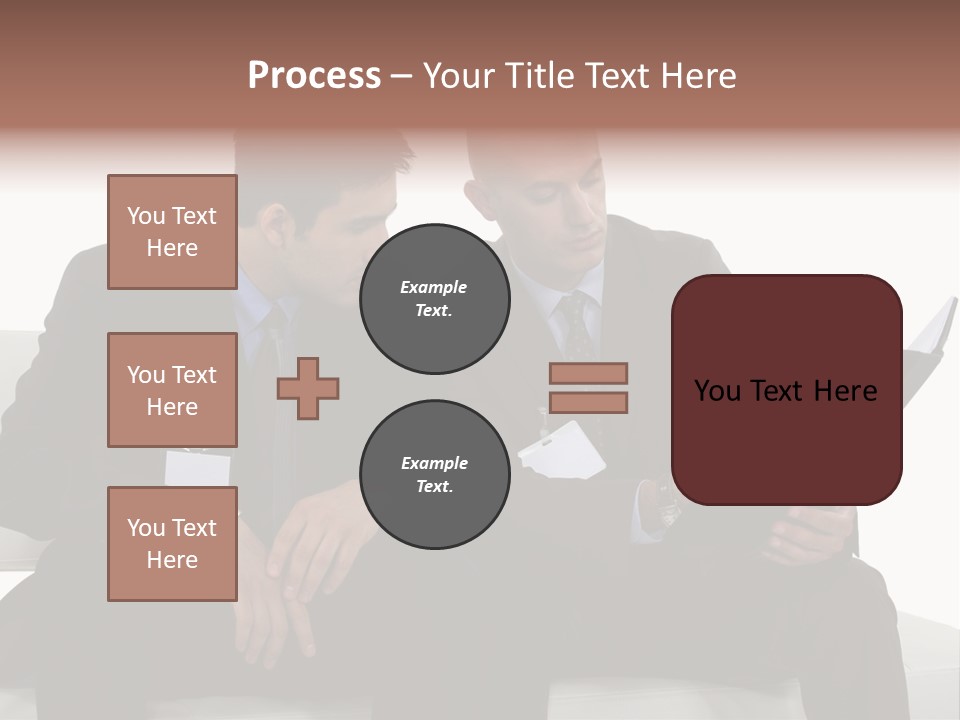 Process – Your Title Text Here

You Text Here

You Text Here

You Text Here

Example Text.

Example Text.

You Text Here